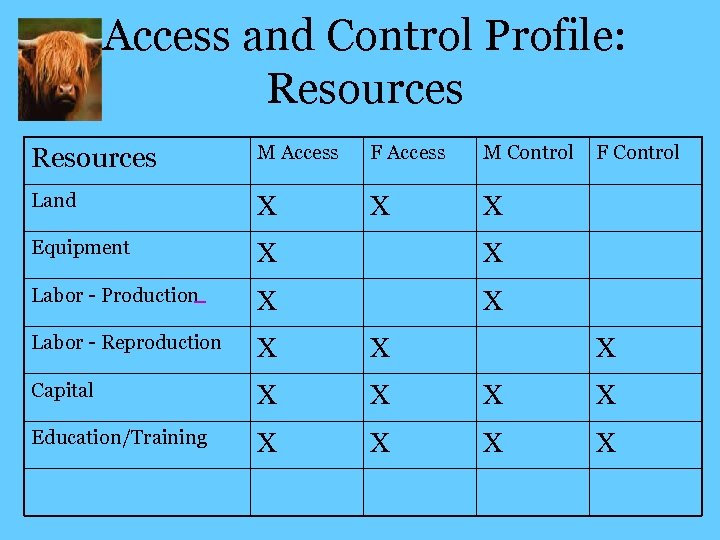 Access and Control Profile: Resources

| Resources | M Access | F Access | M Control | F Control |
|---|---|---|---|---|
| Land | X | X | X | |
| Equipment | X | | X | |
| Labor - Production | X | | X | |
| Labor - Reproduction | X | X | | X |
| Capital | X | X | X | X |
| Education/Training | X | X | X | X |
| | | | | |